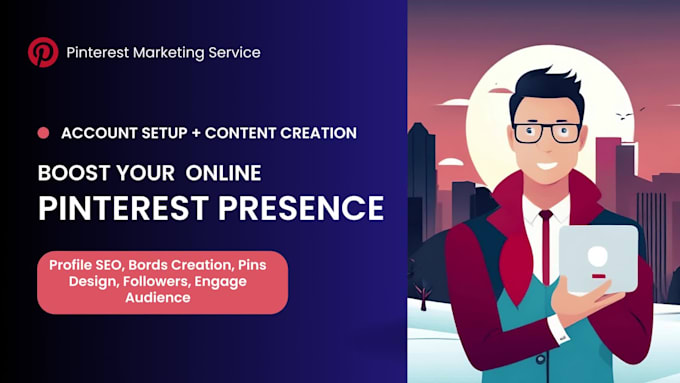 Pinterest Marketing Service

ACCOUNT SETUP + CONTENT CREATION

BOOST YOUR ONLINE
PINTEREST PRESENCE

Profile SEO, Bords Creation, Pins Design, Followers, Engage Audience